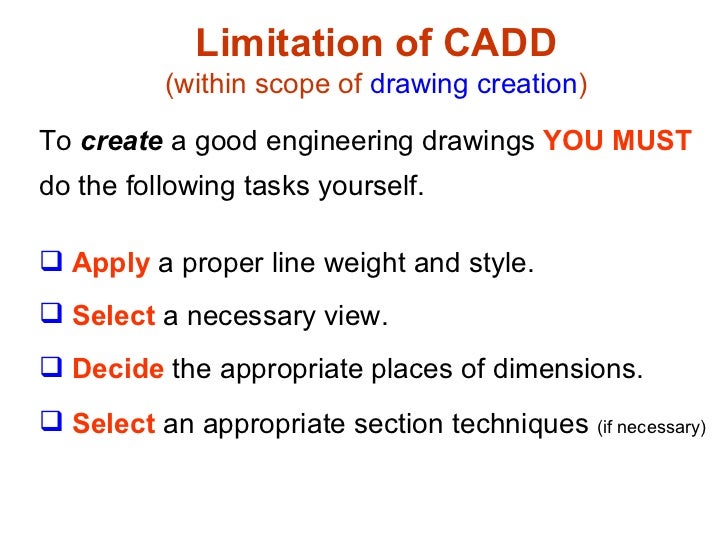 Limitation of CADD
(within scope of drawing creation)

To create a good engineering drawings YOU MUST do the following tasks yourself.

❑ Apply a proper line weight and style.

❑ Select a necessary view.

❑ Decide the appropriate places of dimensions.

❑ Select an appropriate section techniques (if necessary)